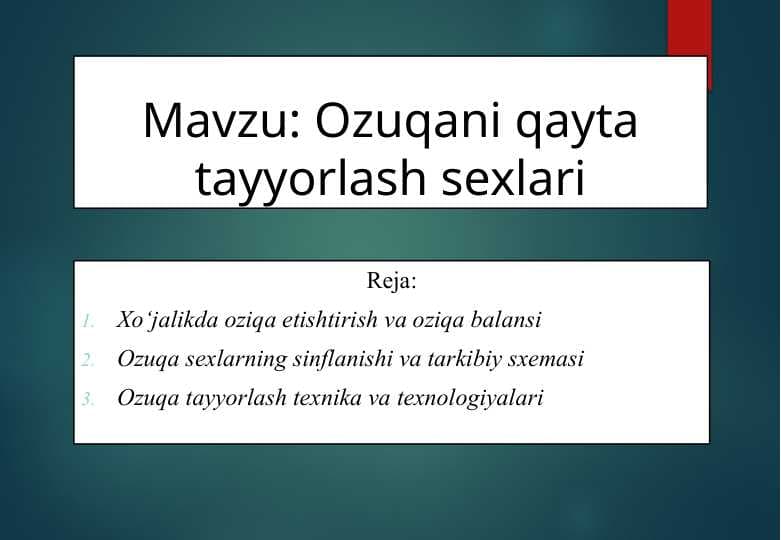 Mavzu: Ozuqani qayta tayyorlash sexlari

Reja:

1. Xo‘jalikda oziqa etishtirish va oziqa balansi
2. Ozuqa sexlarning sinflanishi va tarkibiy sxemasi
3. Ozuqa tayyorlash texnika va texnologiyalari